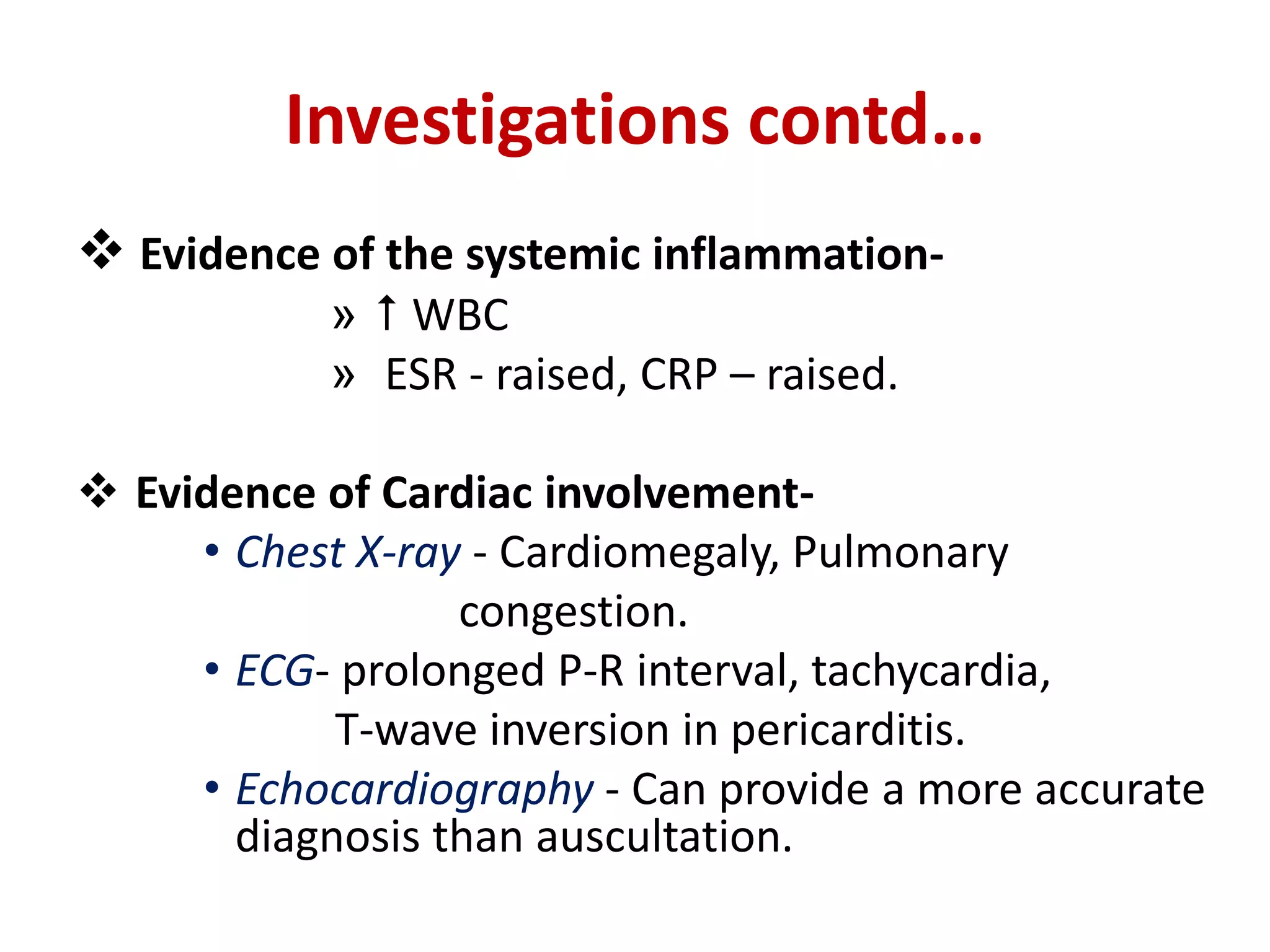 Investigations contd…

❖ Evidence of the systemic inflammation-
» ↑ WBC
» ESR - raised, CRP – raised.

❖ Evidence of Cardiac involvement-
• Chest X-ray - Cardiomegaly, Pulmonary congestion.
• ECG- prolonged P-R interval, tachycardia, T-wave inversion in pericarditis.
• Echocardiography - Can provide a more accurate diagnosis than auscultation.